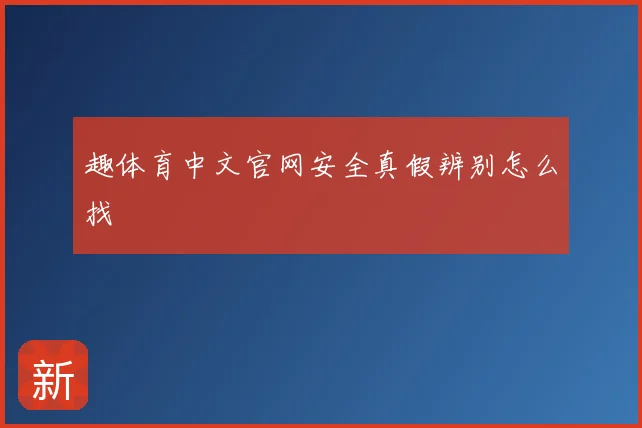 趣体育中文官网安全真假辨别怎么找

新